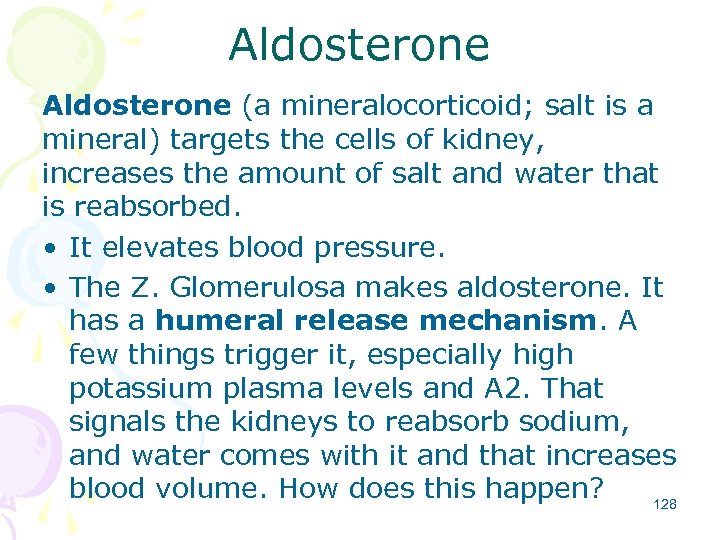 Aldosterone

Aldosterone (a mineralocorticoid; salt is a mineral) targets the cells of kidney, increases the amount of salt and water that is reabsorbed.

• It elevates blood pressure.
• The Z. Glomerulosa makes aldosterone. It has a humeral release mechanism. A few things trigger it, especially high potassium plasma levels and A2. That signals the kidneys to reabsorb sodium, and water comes with it and that increases blood volume. How does this happen?

128